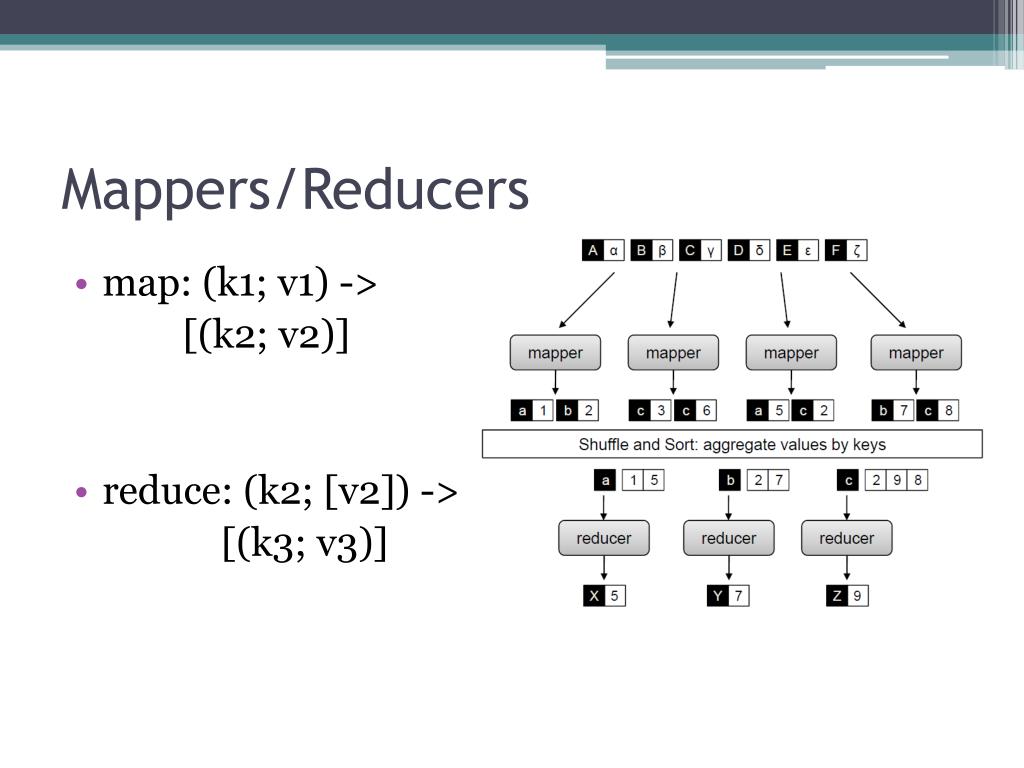 Mappers/Reducers

• map: (k1; v1) -> [(k2; v2)]

• reduce: (k2; [v2]) -> [(k3; v3)]

A α B β C γ D δ E ε F ζ

mapper mapper mapper mapper

a 1 b 2 c 3 c 6 a 5 c 2 b 7 c 8

Shuffle and Sort: aggregate values by keys

a 1 5 b 2 7 c 2 9 8

reducer reducer reducer

X 5 Y 7 Z 9